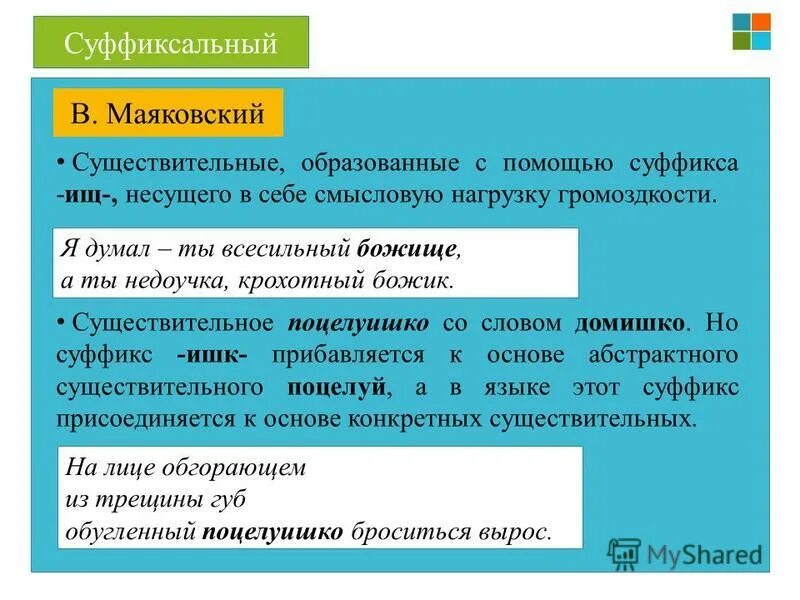 Суффиксальный

В. Маяковский

• Существительные, образованные с помощью суффикса -ищ-, несущего в себе смысловую нагрузку громоздкости.

Я думал – ты всесильный божище,
а ты недоучка, крохотный божик.

• Существительное поцелуишко со словом домишко. Но суффикс -ишк- прибавляется к основе абстрактного существительного поцелуй, а в языке этот суффикс присоединяется к основе конкретных существительных.

На лице обгорающем
из трещины губ
обугленный поцелуишко броситься вырос.

MyShared